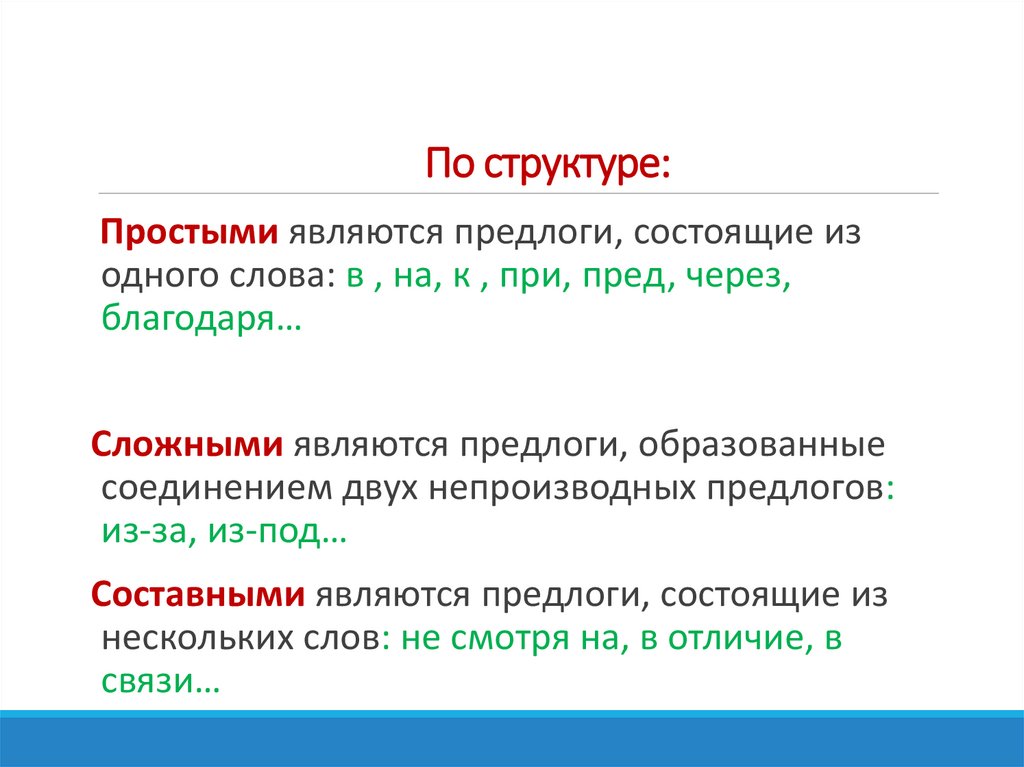 По структуре:

Простыми являются предлоги, состоящие из одного слова: в , на, к , при, пред, через, благодаря…

Сложными являются предлоги, образованные соединением двух непроизводных предлогов: из-за, из-под…

Составными являются предлоги, состоящие из нескольких слов: не смотря на, в отличие, в связи…